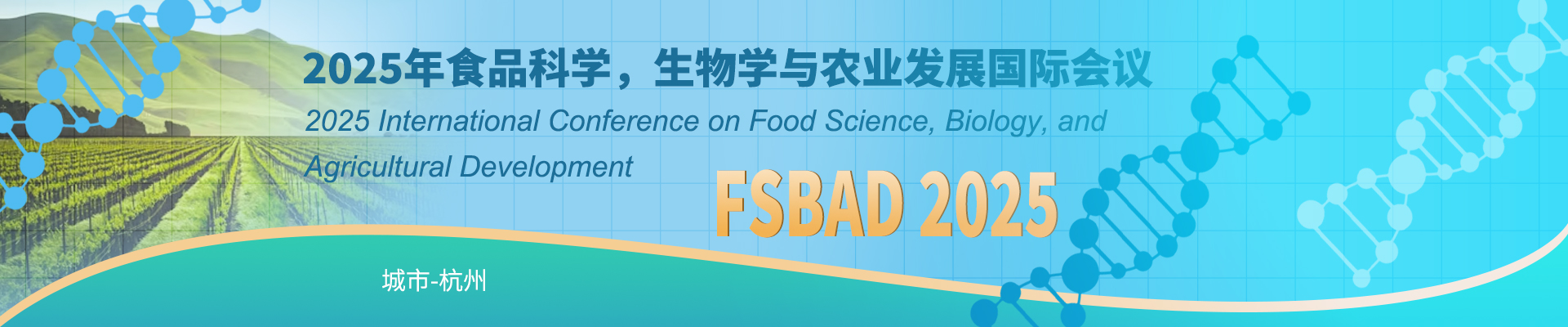 2025年食品科学，生物学与农业发展国际会议

2025 International Conference on Food Science, Biology, and Agricultural Development

FSBAD 2025

城市-杭州